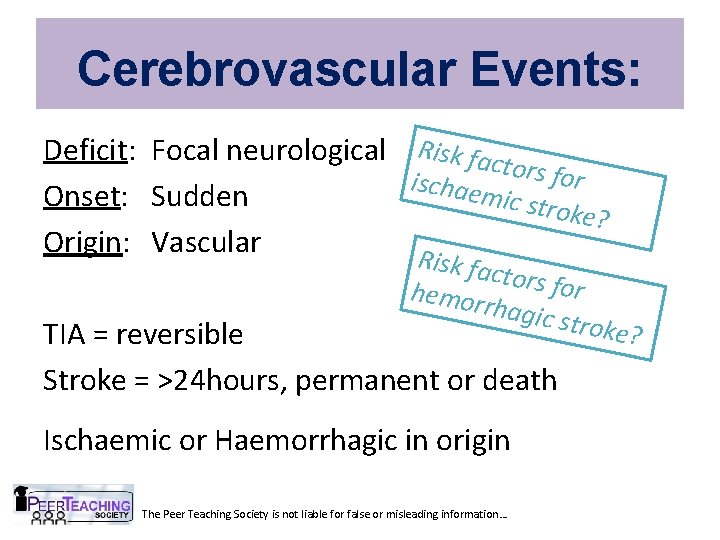 Cerebrovascular Events:

Deficit: Focal neurological

Onset: Sudden

Origin: Vascular

Risk factors for ischaemic stroke?

Risk factors for hemorrhagic stroke?

TIA = reversible

Stroke = >24hours, permanent or death

Ischaemic or Haemorrhagic in origin

PEER TEACHING SOCIETY

The Peer Teaching Society is not liable for false or misleading information…